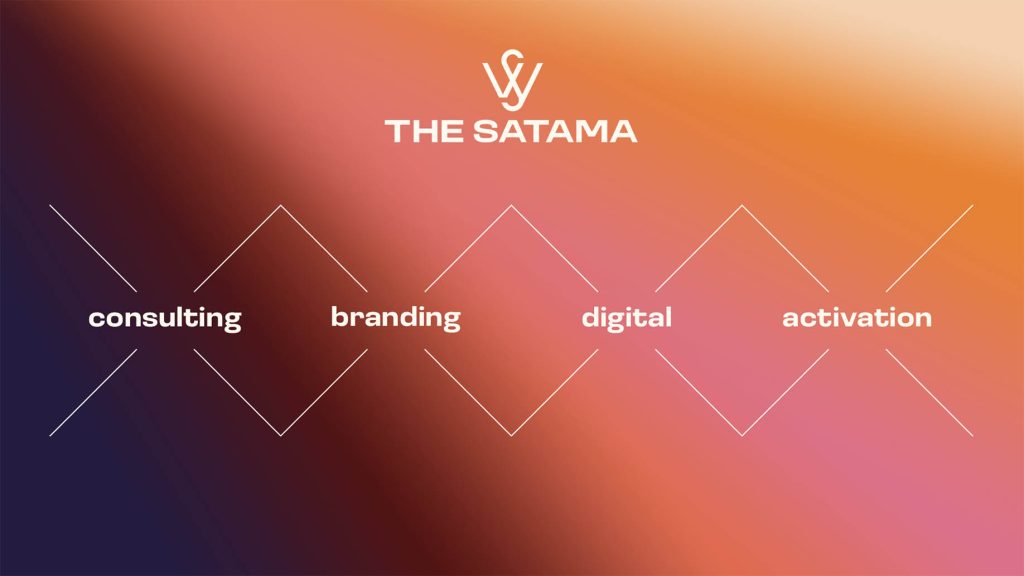 THE SATAMA

consulting branding digital activation